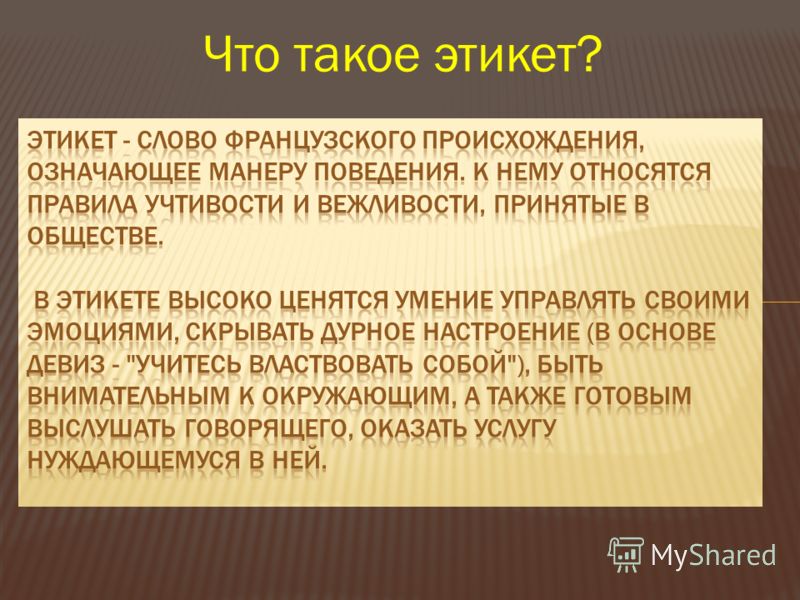 Что такое этикет?

ЭТИКЕТ - СЛОВО ФРАНЦУЗСКОГО ПРОИСХОЖДЕНИЯ, ОЗНАЧАЮЩЕЕ МАНЕРУ ПОВЕДЕНИЯ. К НЕМУ ОТНОСЯТСЯ ПРАВИЛА УЧТИВОСТИ И ВЕЖЛИВОСТИ, ПРИНЯТЫЕ В ОБЩЕСТВЕ.

В ЭТИКЕТЕ ВЫСОКО ЦЕНЯТСЯ УМЕНИЕ УПРАВЛЯТЬ СВОИМИ ЭМОЦИЯМИ, СКРЫВАТЬ ДУРНОЕ НАСТРОЕНИЕ (В ОСНОВЕ ДЕВИЗ - "УЧИТЕСЬ ВЛАСТВОВАТЬ СОБОЙ"), БЫТЬ ВНИМАТЕЛЬНЫМ К ОКРУЖАЮЩИМ, А ТАКЖЕ ГОТОВЫМ ВЫСЛУШАТЬ ГОВОРЯЩЕГО, ОКАЗАТЬ УСЛУГУ НУЖДАЮЩЕМУСЯ В НЕЙ.

MyShared